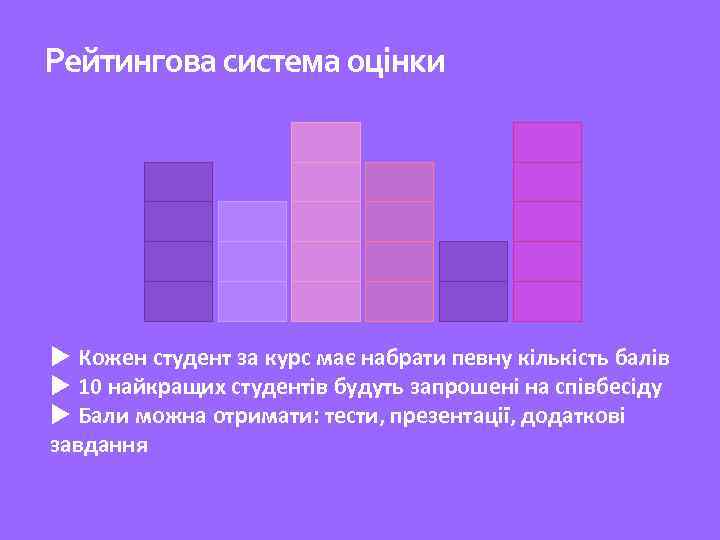 Рейтингова система оцінки

▶ Кожен студент за курс має набрати певну кількість балів
▶ 10 найкращих студентів будуть запрошені на співбесіду
▶ Бали можна отримати: тести, презентації, додаткові завдання